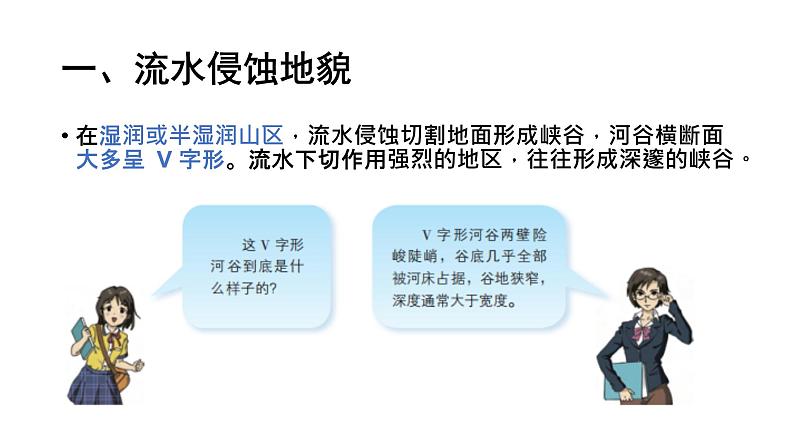 一、流水侵蚀地貌

• 在湿润或半湿润山区，流水侵蚀切割地面形成峡谷，河谷横断面大多呈 V 字形。流水下切作用强烈的地区，往往形成深邃的峡谷。

这 V 字形河谷到底是什么样子的?

V 字形河谷两壁险峻陡峭，谷底几乎全部被河床占据，谷地狭窄，深度通常大于宽度。